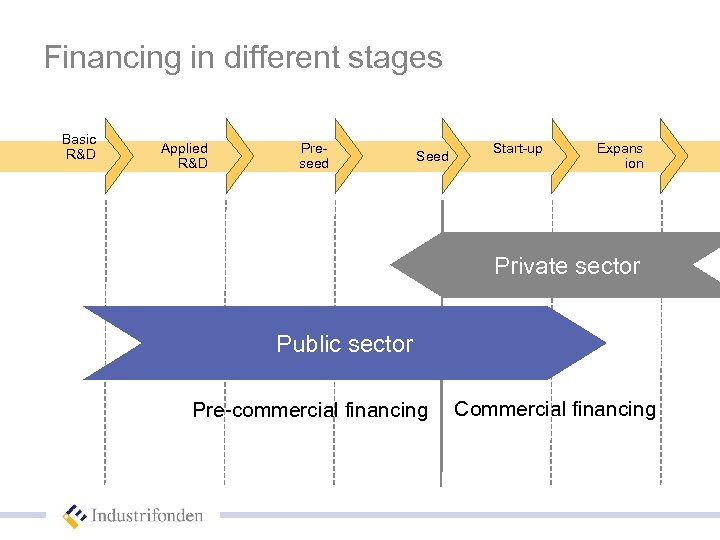 Financing in different stages

Basic R&D

Applied R&D

Pre-seed

Seed

Start-up

Expansion

Private sector

Public sector

Pre-commercial financing

Commercial financing

Industrifonden